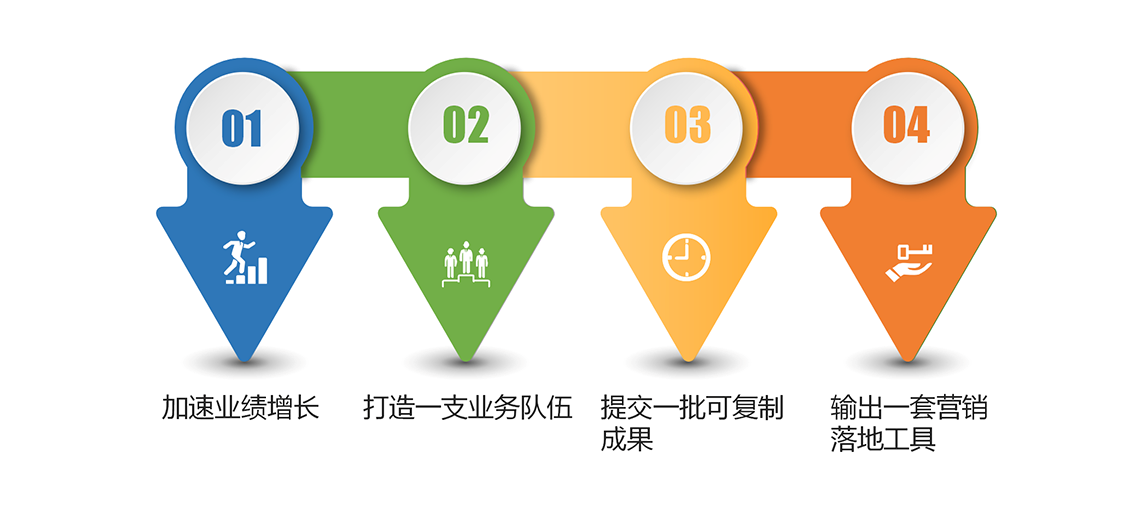 01

02

03

04

加速业绩增长

打造一支业务队伍

提交一批可复制成果

输出一套营销落地工具